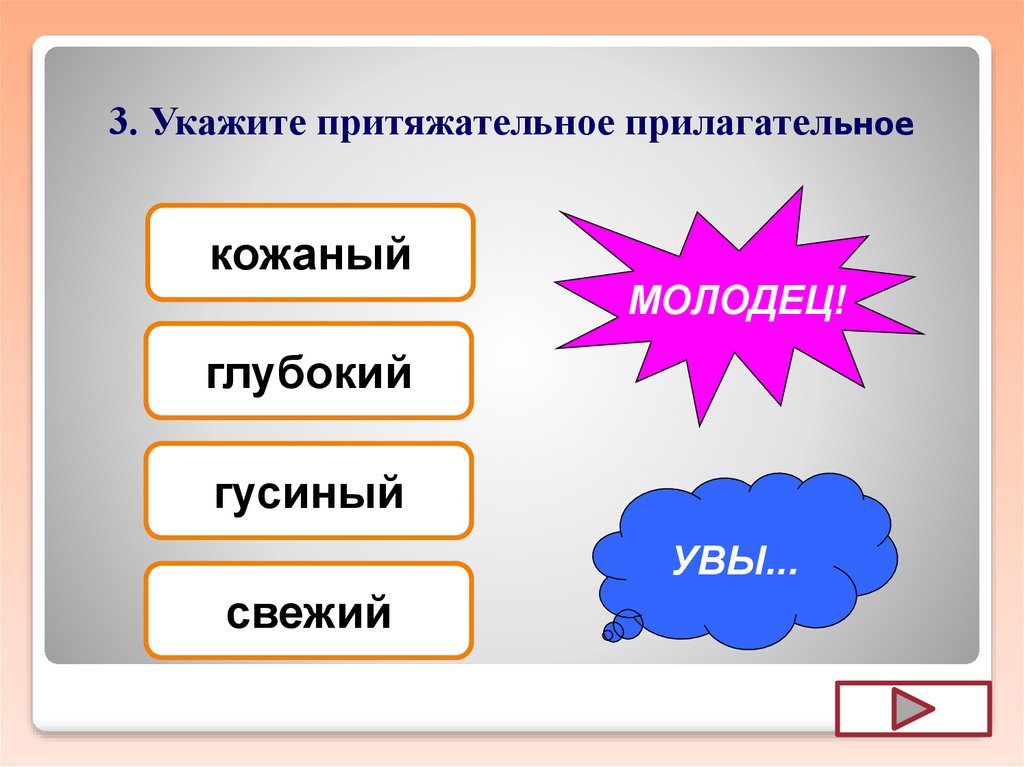 3. Укажите притяжательное прилагательное

кожаный

глубокий

гусиный

свежий

МОЛОДЕЦ!

УВЫ...